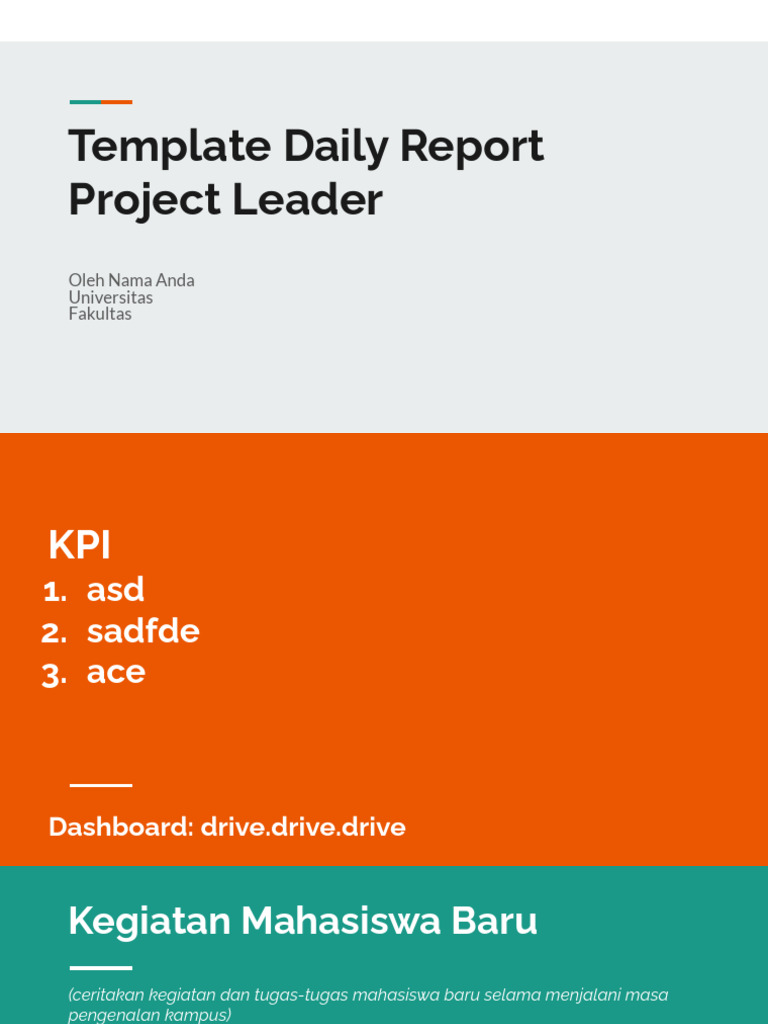 Template Daily Report Project Leader

Oleh Nama Anda
Universitas
Fakultas

KPI
1. asd
2. sadfde
3. ace

Dashboard: drive.drive.drive

Kegiatan Mahasiswa Baru

(ceritakan kegiatan dan tugas-tugas mahasiswa baru selama menjalani masa pengenalan kampus)